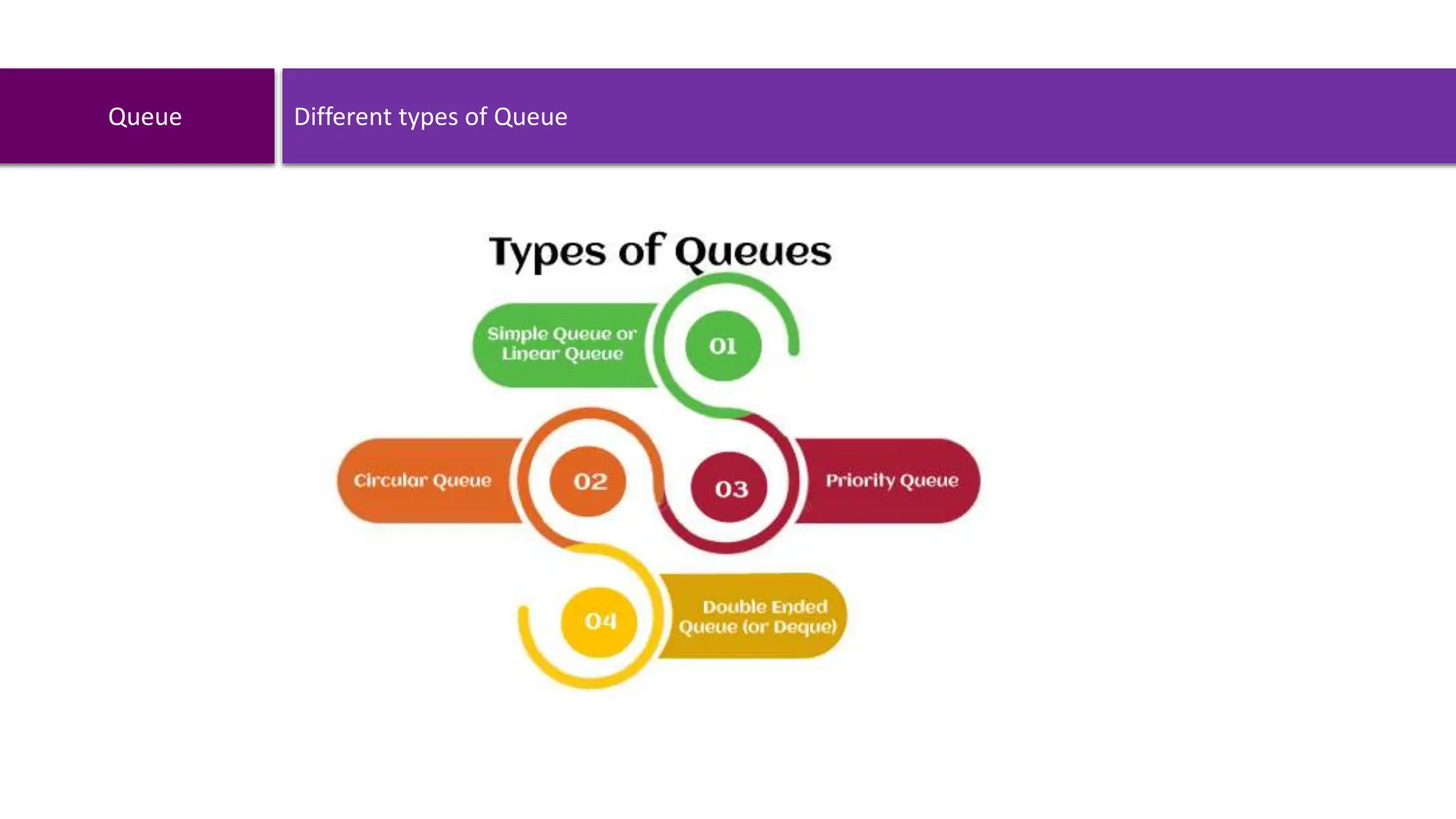 Queue

Different types of Queue

Types of Queues

Simple Queue or Linear Queue

01

Circular Queue

02

03

Priority Queue

04

Double Ended Queue (or Deque)